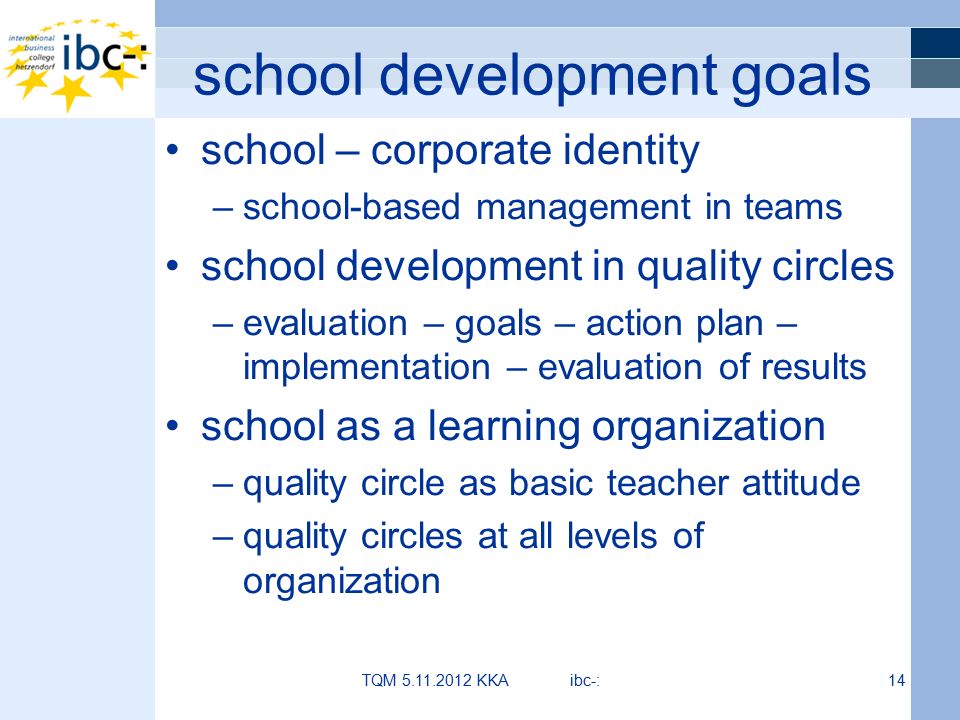 international business college hetzendorf ibc-:

school development goals

• school – corporate identity
– school-based management in teams
• school development in quality circles
– evaluation – goals – action plan – implementation – evaluation of results
• school as a learning organization
– quality circle as basic teacher attitude
– quality circles at all levels of organization

TQM 5.11.2012 KKA ibc-: 14